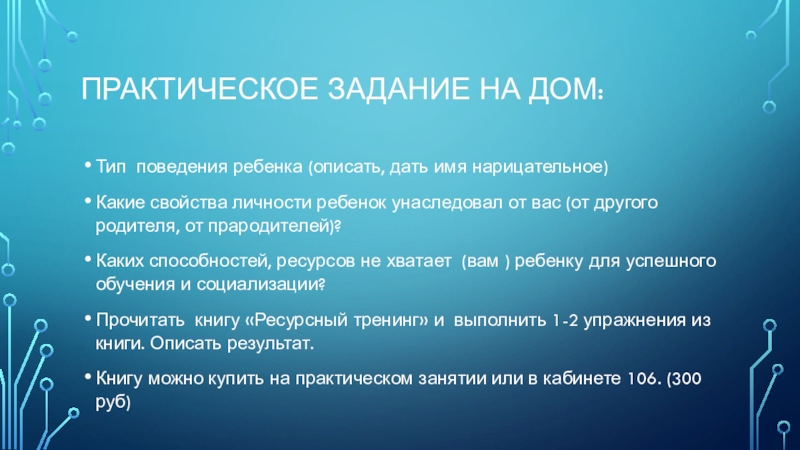 ПРАКТИЧЕСКОЕ ЗАДАНИЕ НА ДОМ:

• Тип поведения ребенка (описать, дать имя нарицательное)

• Какие свойства личности ребенок унаследовал от вас (от другого родителя, от прародителей)?

• Каких способностей, ресурсов не хватает (вам ) ребенку для успешного обучения и социализации?

• Прочитать книгу «Ресурсный тренинг» и выполнить 1-2 упражнения из книги. Описать результат.

• Книгу можно купить на практическом занятии или в кабинете 106. (300 руб)